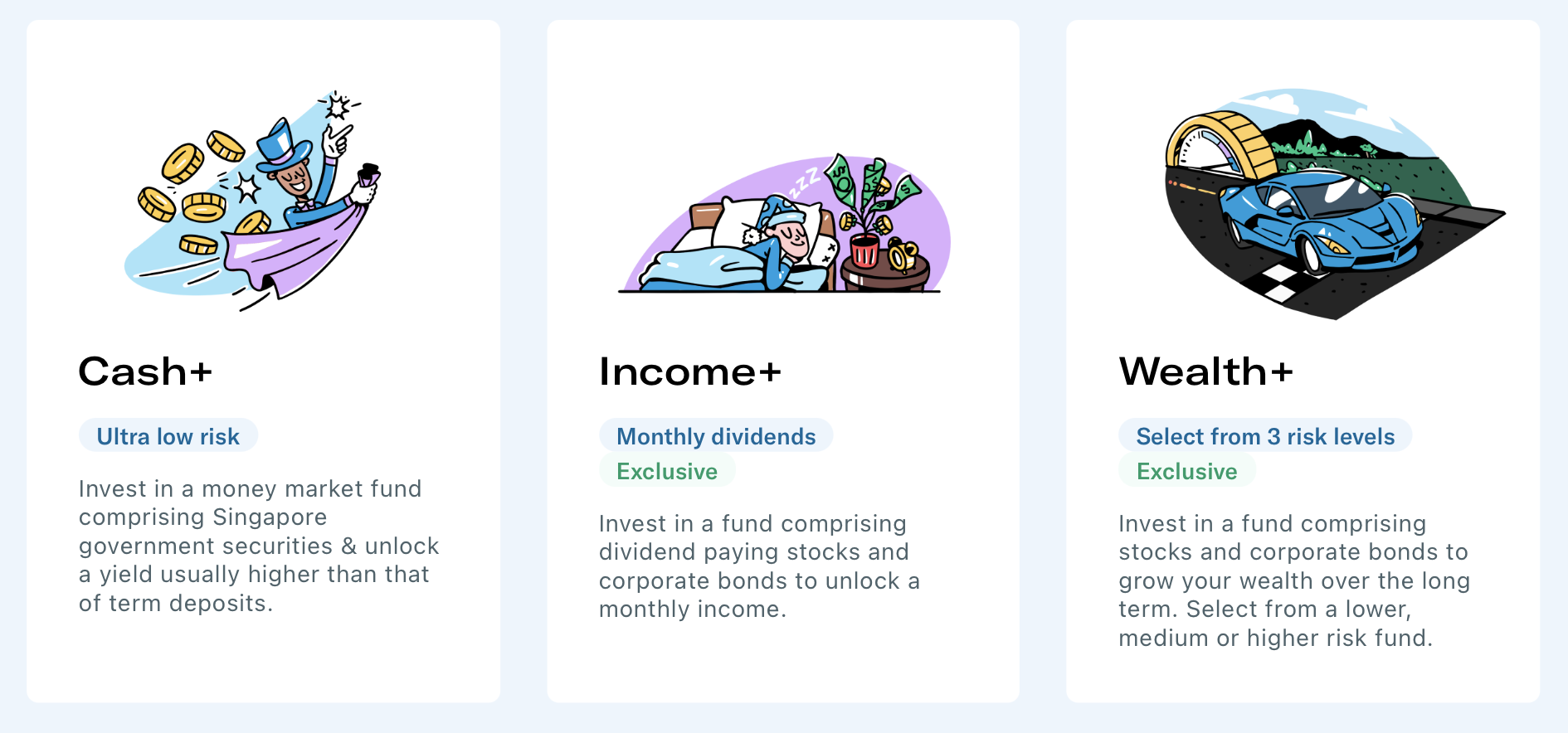 Cash+

Ultra low risk

Invest in a money market fund comprising Singapore government securities & unlock a yield usually higher than that of term deposits.

Income+

Monthly dividends

Exclusive

Invest in a fund comprising dividend paying stocks and corporate bonds to unlock a monthly income.

Wealth+

Select from 3 risk levels

Exclusive

Invest in a fund comprising stocks and corporate bonds to grow your wealth over the long term. Select from a lower, medium or higher risk fund.